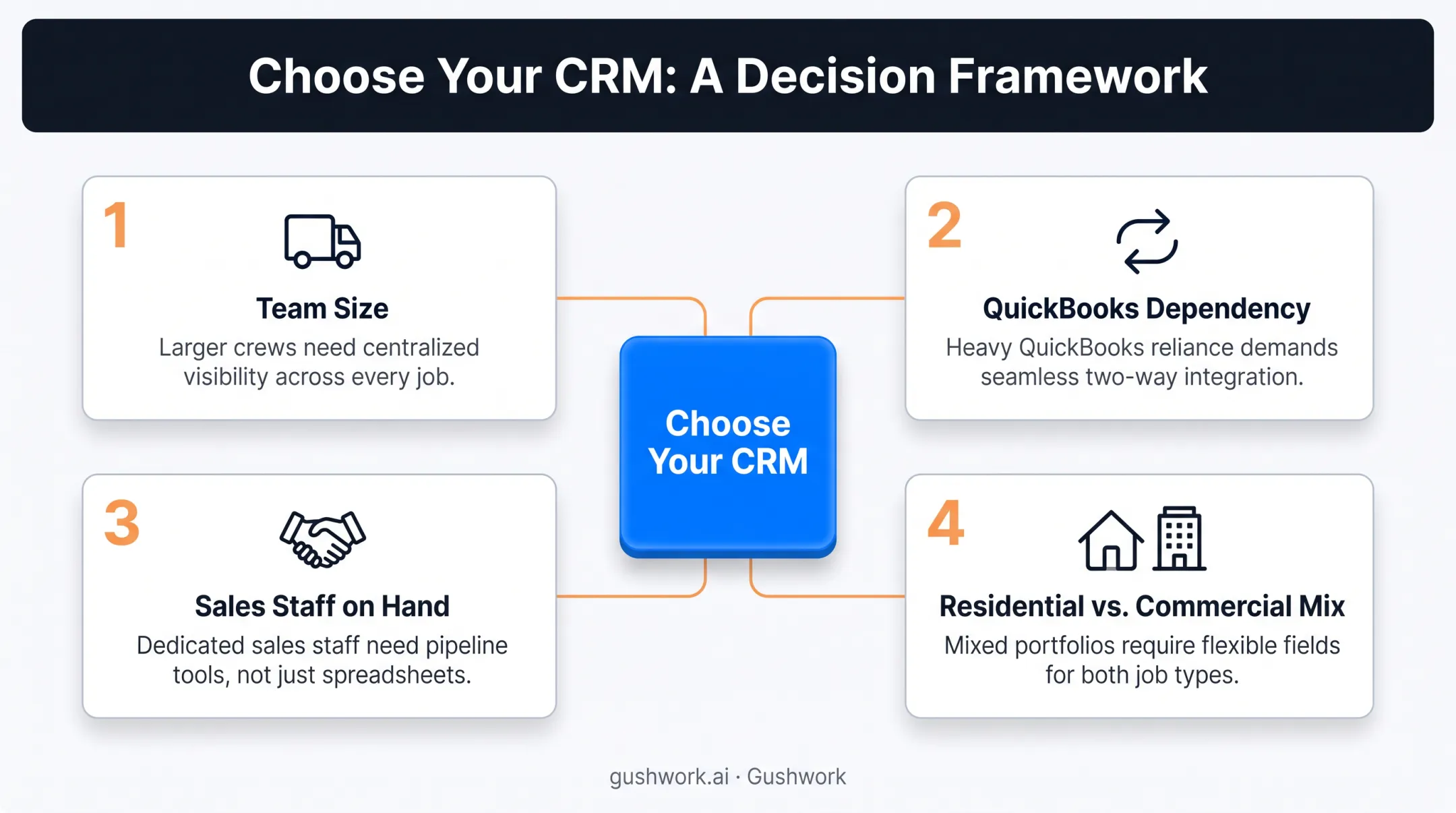 Choose Your CRM: A Decision Framework

1

Team Size

Larger crews need centralized visibility across every job.

2

QuickBooks Dependency

Heavy QuickBooks reliance demands seamless two-way integration.

Choose Your CRM

3

Sales Staff on Hand

Dedicated sales staff need pipeline tools, not just spreadsheets.

4

Residential vs. Commercial Mix

Mixed portfolios require flexible fields for both job types.

gushwork.ai · Gushwork